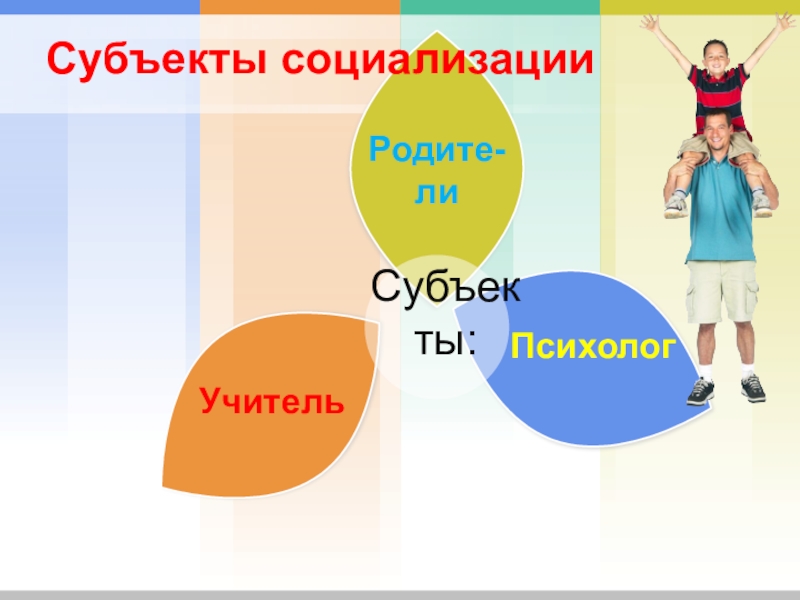 Субъекты социализации

Родители

Субъекты:

Психолог

Учитель